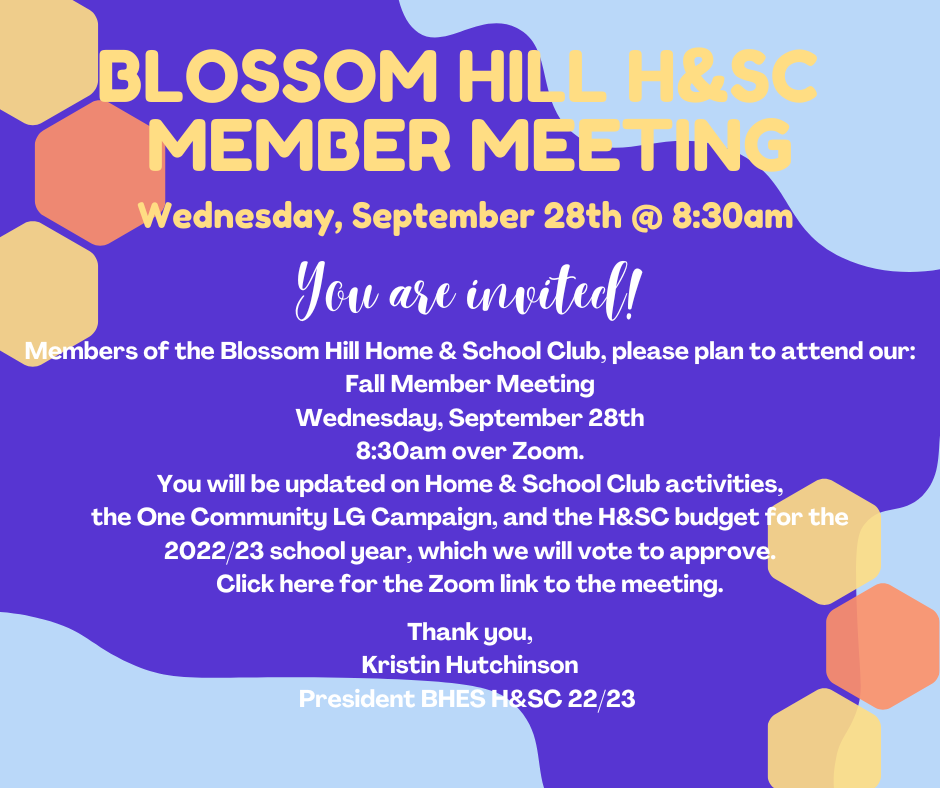 BLOSSOM HILL H&SC MEMBER MEETING

Wednesday, September 28th @ 8:30am

You are invited!

Members of the Blossom Hill Home & School Club, please plan to attend our:
Fall Member Meeting
Wednesday, September 28th
8:30am over Zoom.
You will be updated on Home & School Club activities, the One Community LG Campaign, and the H&SC budget for the 2022/23 school year, which we will vote to approve.
Click here for the Zoom link to the meeting.

Thank you,
Kristin Hutchinson
President BHES H&SC 22/23